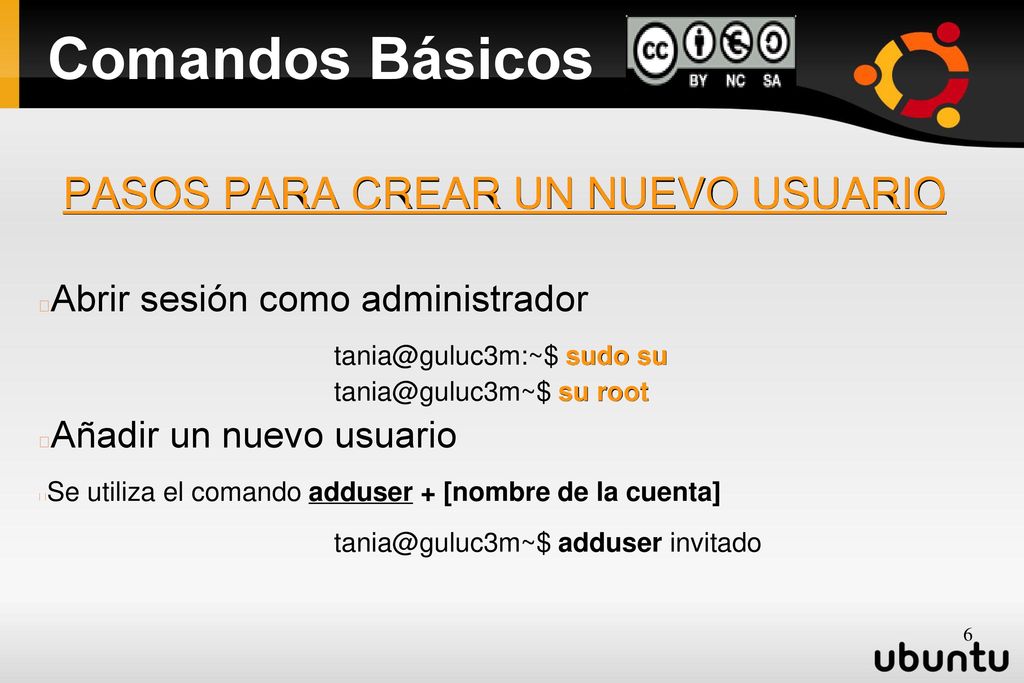 Comandos Básicos

BY NC SA

PASOS PARA CREAR UN NUEVO USUARIO

Abrir sesión como administrador

tania@guluc3m:~$ sudo su
tania@guluc3m~$ su root

Añadir un nuevo usuario

Se utiliza el comando adduser + [nombre de la cuenta]

tania@guluc3m~$ adduser invitado

6

ubuntu